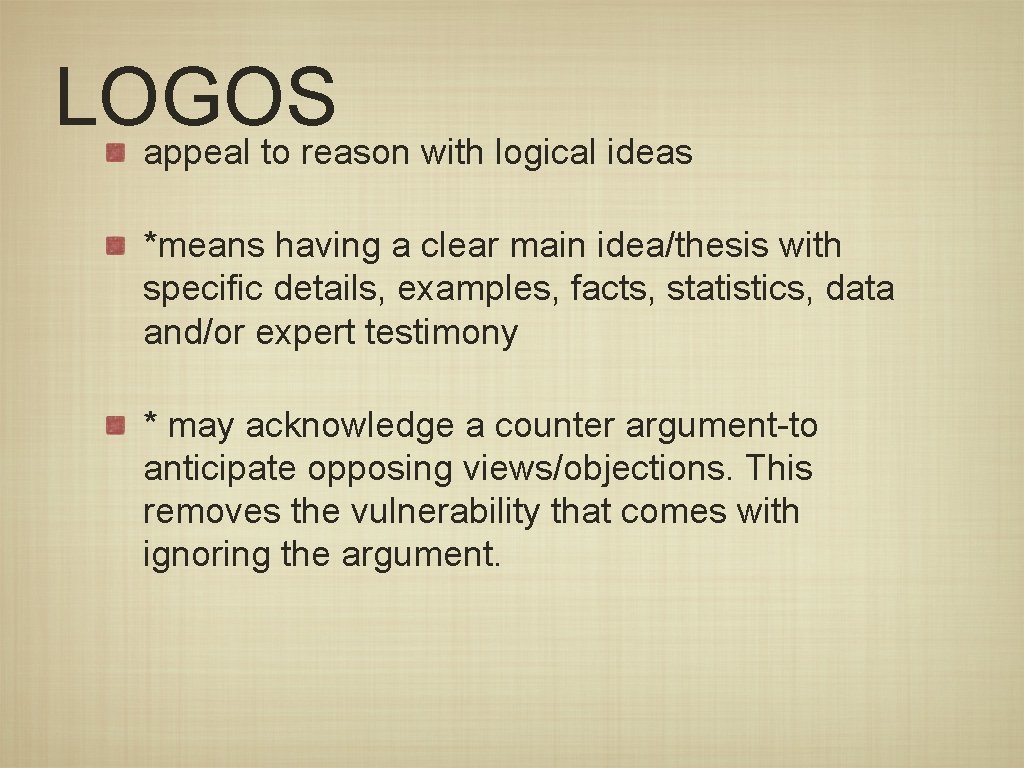 LOGOS

appeal to reason with logical ideas

*means having a clear main idea/thesis with specific details, examples, facts, statistics, data and/or expert testimony

* may acknowledge a counter argument-to anticipate opposing views/objections. This removes the vulnerability that comes with ignoring the argument.